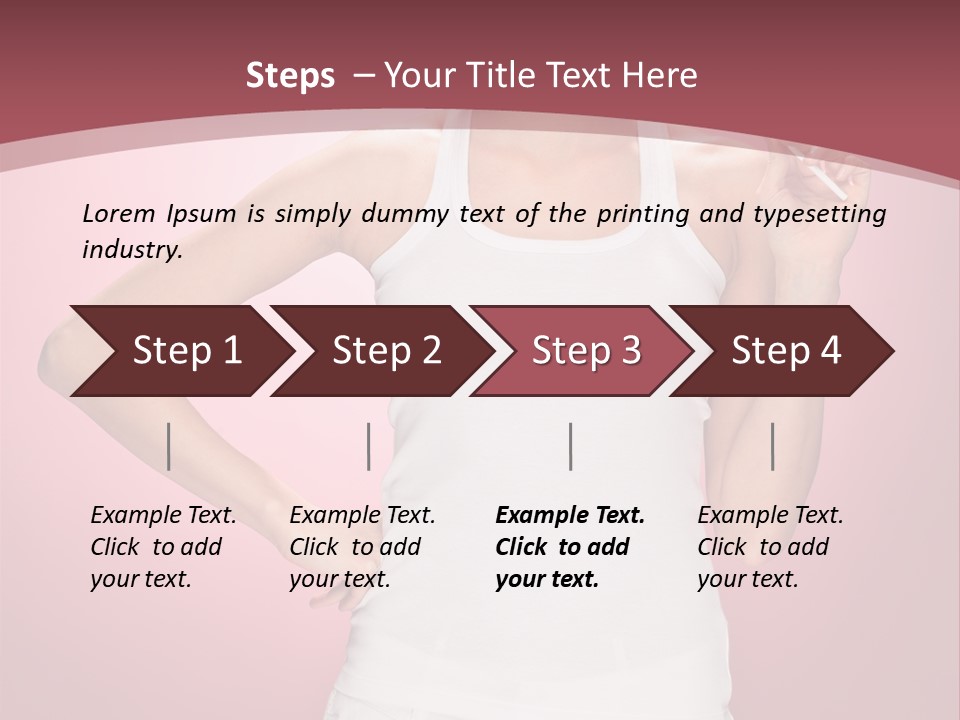 Steps – Your Title Text Here

Lorem Ipsum is simply dummy text of the printing and typesetting industry.

Step 1

Step 2

Step 3

Step 4

Example Text. Click to add your text.

Example Text. Click to add your text.

Example Text. Click to add your text.

Example Text. Click to add your text.